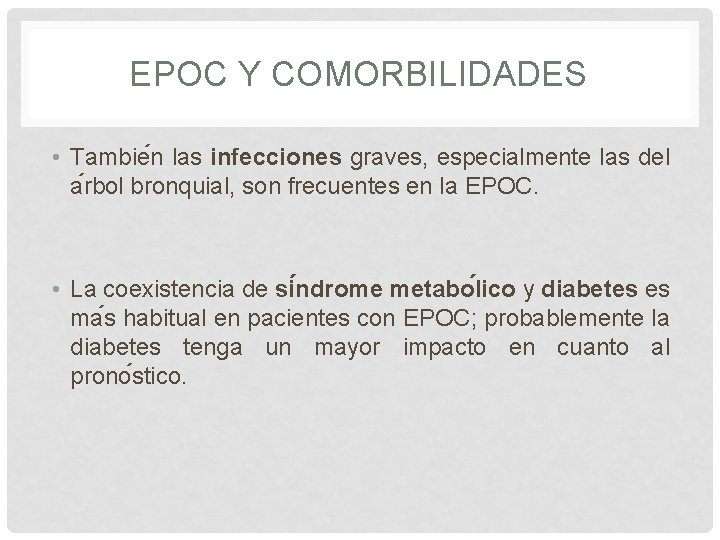 EPOC Y COMORBILIDADES

• También las infecciones graves, especialmente las del árbol bronquial, son frecuentes en la EPOC.

• La coexistencia de síndrome metabólico y diabetes es más habitual en pacientes con EPOC; probablemente la diabetes tenga un mayor impacto en cuanto al pronóstico.